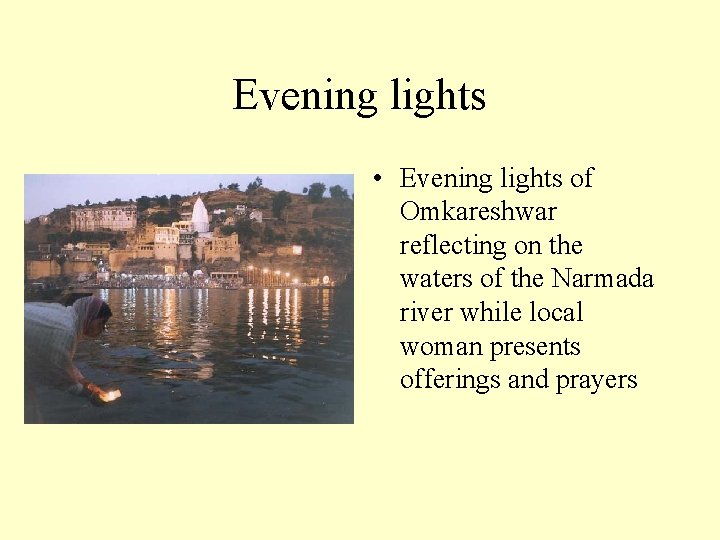 Evening lights

• Evening lights of Omkareshwar reflecting on the waters of the Narmada river while local woman presents offerings and prayers